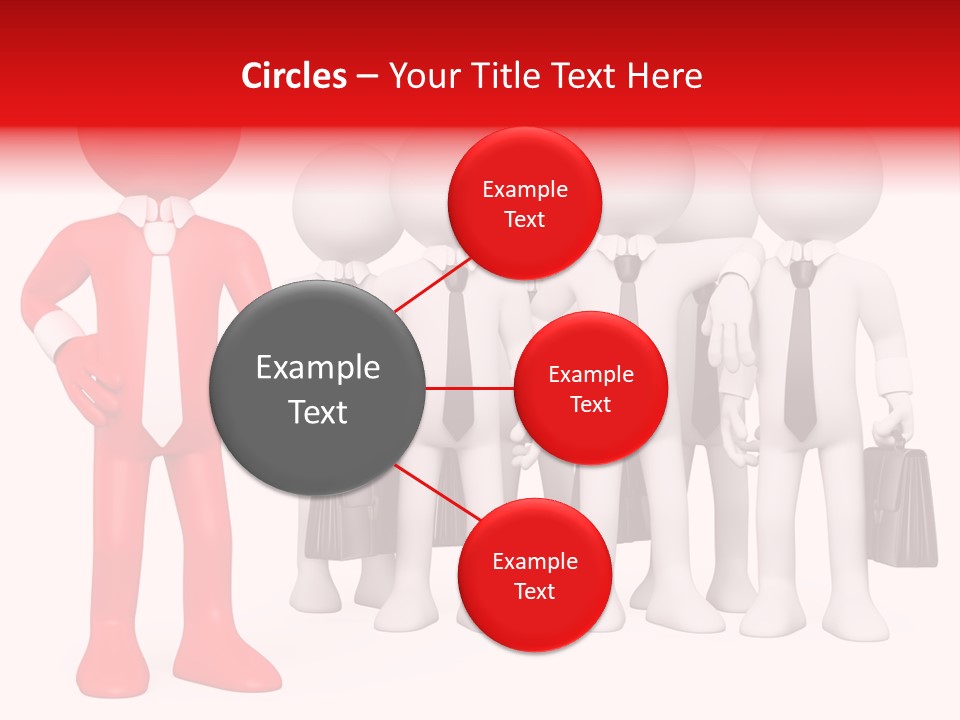 Circles – Your Title Text Here

Example Text

Example Text

Example Text

Example Text